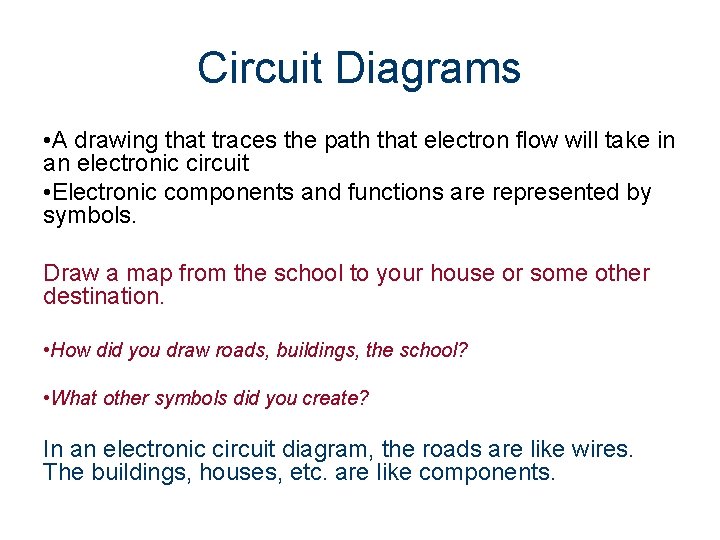 Circuit Diagrams

•A drawing that traces the path that electron flow will take in an electronic circuit

•Electronic components and functions are represented by symbols.

Draw a map from the school to your house or some other destination.

•How did you draw roads, buildings, the school?

•What other symbols did you create?

In an electronic circuit diagram, the roads are like wires. The buildings, houses, etc. are like components.